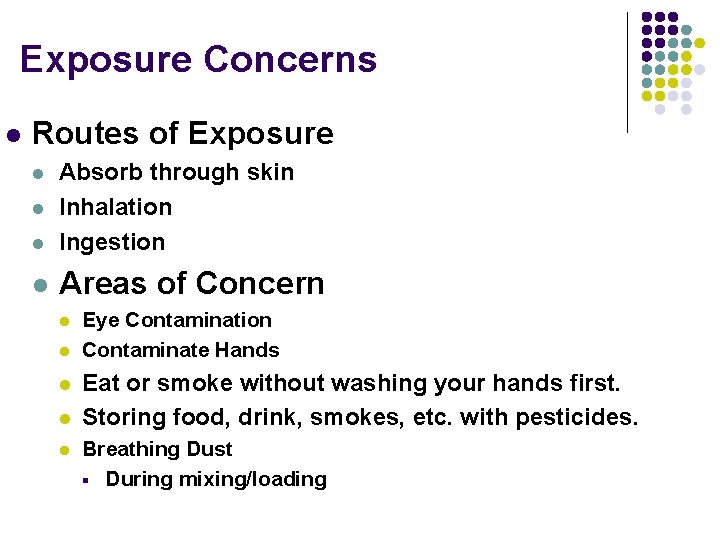 Exposure Concerns

- Routes of Exposure
  - Absorb through skin
  - Inhalation
  - Ingestion
  - Areas of Concern
    - Eye Contamination
    - Contaminate Hands
    - Eat or smoke without washing your hands first.
    - Storing food, drink, smokes, etc. with pesticides.
    - Breathing Dust
      - During mixing/loading